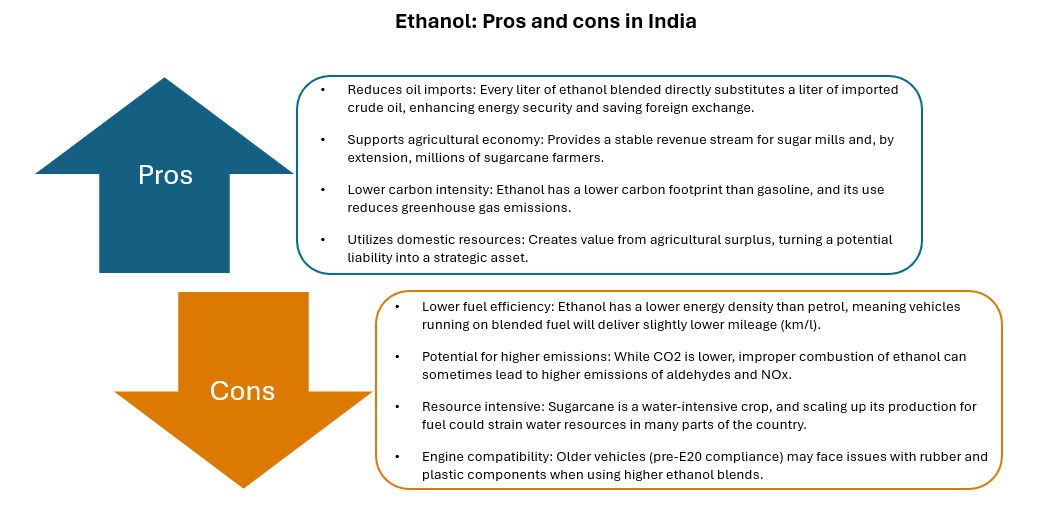 Ethanol: Pros and cons in India

Pros

• Reduces oil imports: Every liter of ethanol blended directly substitutes a liter of imported crude oil, enhancing energy security and saving foreign exchange.

• Supports agricultural economy: Provides a stable revenue stream for sugar mills and, by extension, millions of sugarcane farmers.

• Lower carbon intensity: Ethanol has a lower carbon footprint than gasoline, and its use reduces greenhouse gas emissions.

• Utilizes domestic resources: Creates value from agricultural surplus, turning a potential liability into a strategic asset.

Cons

• Lower fuel efficiency: Ethanol has a lower energy density than petrol, meaning vehicles running on blended fuel will deliver slightly lower mileage (km/l).

• Potential for higher emissions: While CO2 is lower, improper combustion of ethanol can sometimes lead to higher emissions of aldehydes and NOx.

• Resource intensive: Sugarcane is a water-intensive crop, and scaling up its production for fuel could strain water resources in many parts of the country.

• Engine compatibility: Older vehicles (pre-E20 compliance) may face issues with rubber and plastic components when using higher ethanol blends.